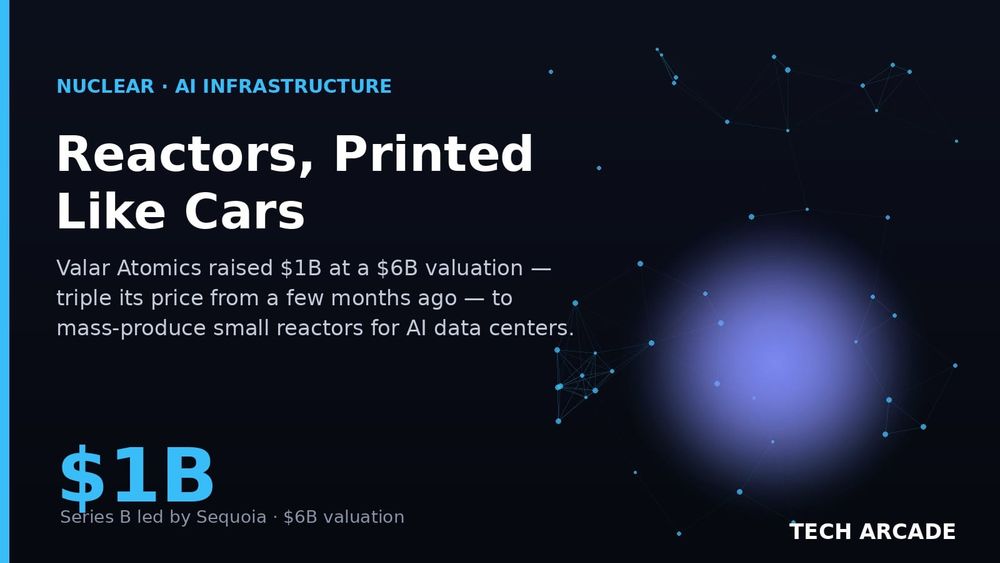 NUCLEAR · AI INFRASTRUCTURE

Reactors, Printed Like Cars

Valar Atomics raised \$1B at a \$6B valuation — triple its price from a few months ago — to mass-produce small reactors for AI data centers.

\$1B

Series B led by Sequoia · \$6B valuation

TECH ARCADE